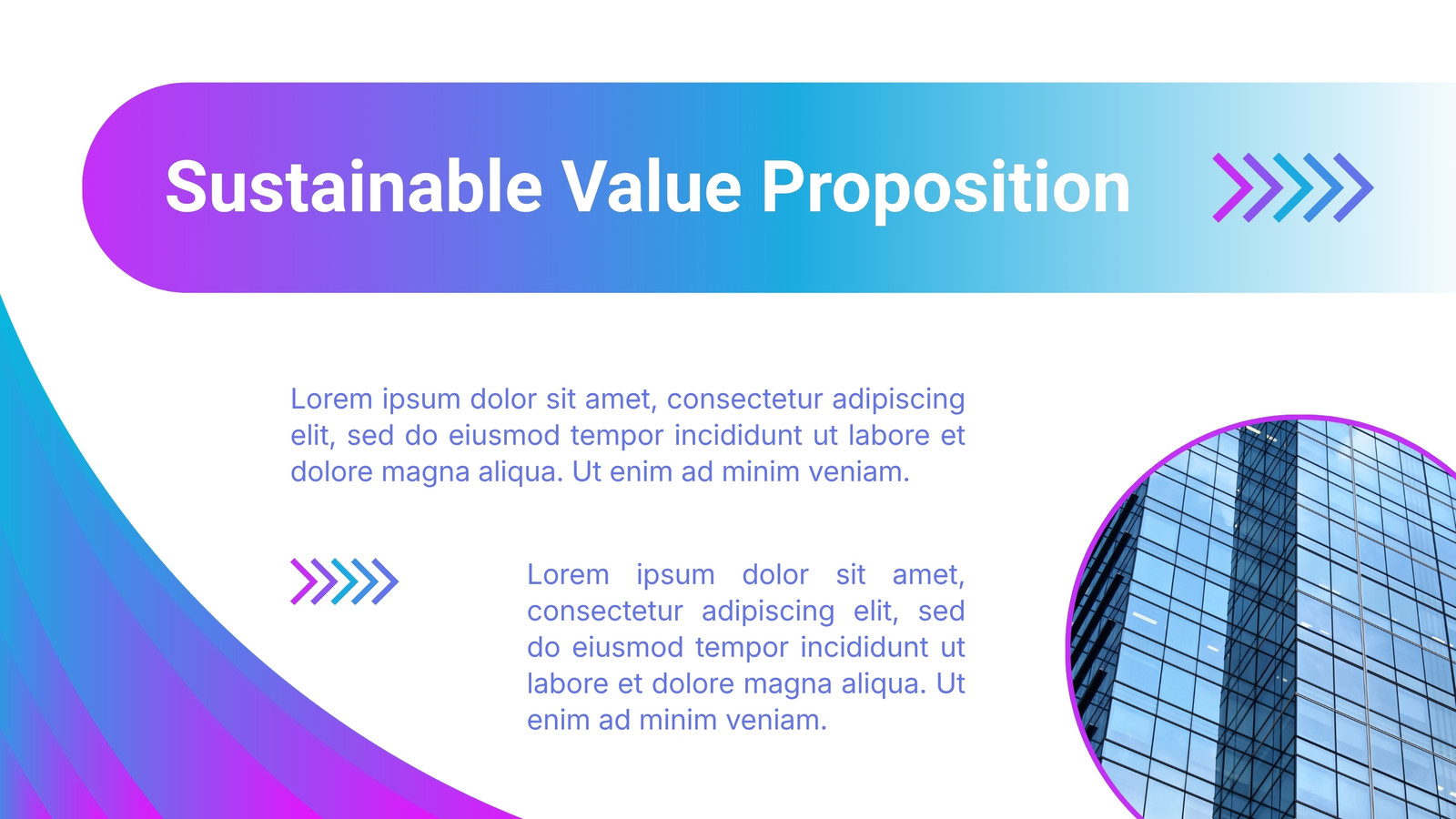 Sustainable Value Proposition

Lorem ipsum dolor sit amet, consectetur adipiscing elit, sed do eiusmod tempor incididunt ut labore et dolore magna aliqua. Ut enim ad minim veniam.

Lorem ipsum dolor sit amet, consectetur adipiscing elit, sed do eiusmod tempor incididunt ut labore et dolore magna aliqua. Ut enim ad minim veniam.